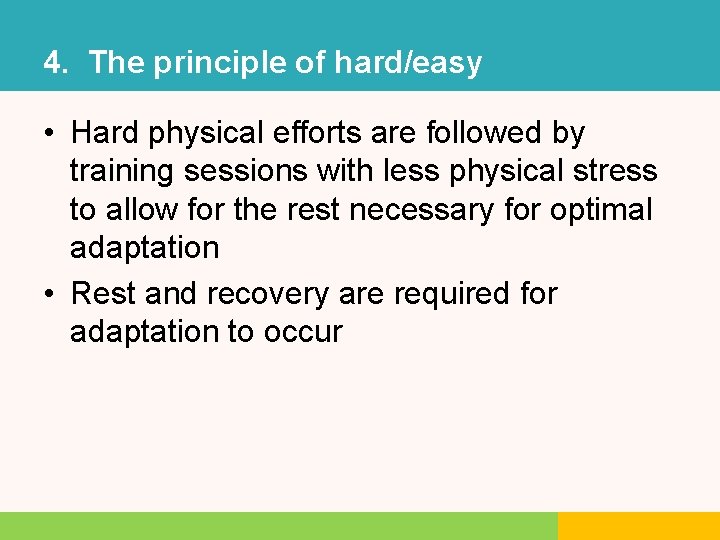 4. The principle of hard/easy

• Hard physical efforts are followed by training sessions with less physical stress to allow for the rest necessary for optimal adaptation
• Rest and recovery are required for adaptation to occur